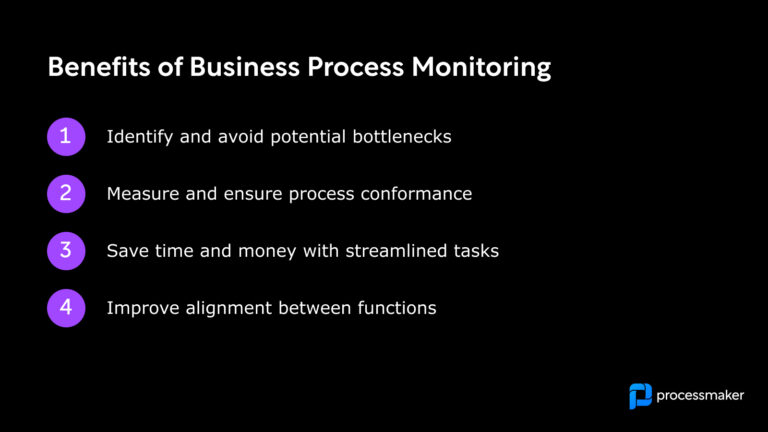 Benefits of Business Process Monitoring

1 Identify and avoid potential bottlenecks

2 Measure and ensure process conformance

3 Save time and money with streamlined tasks

4 Improve alignment between functions

processmaker